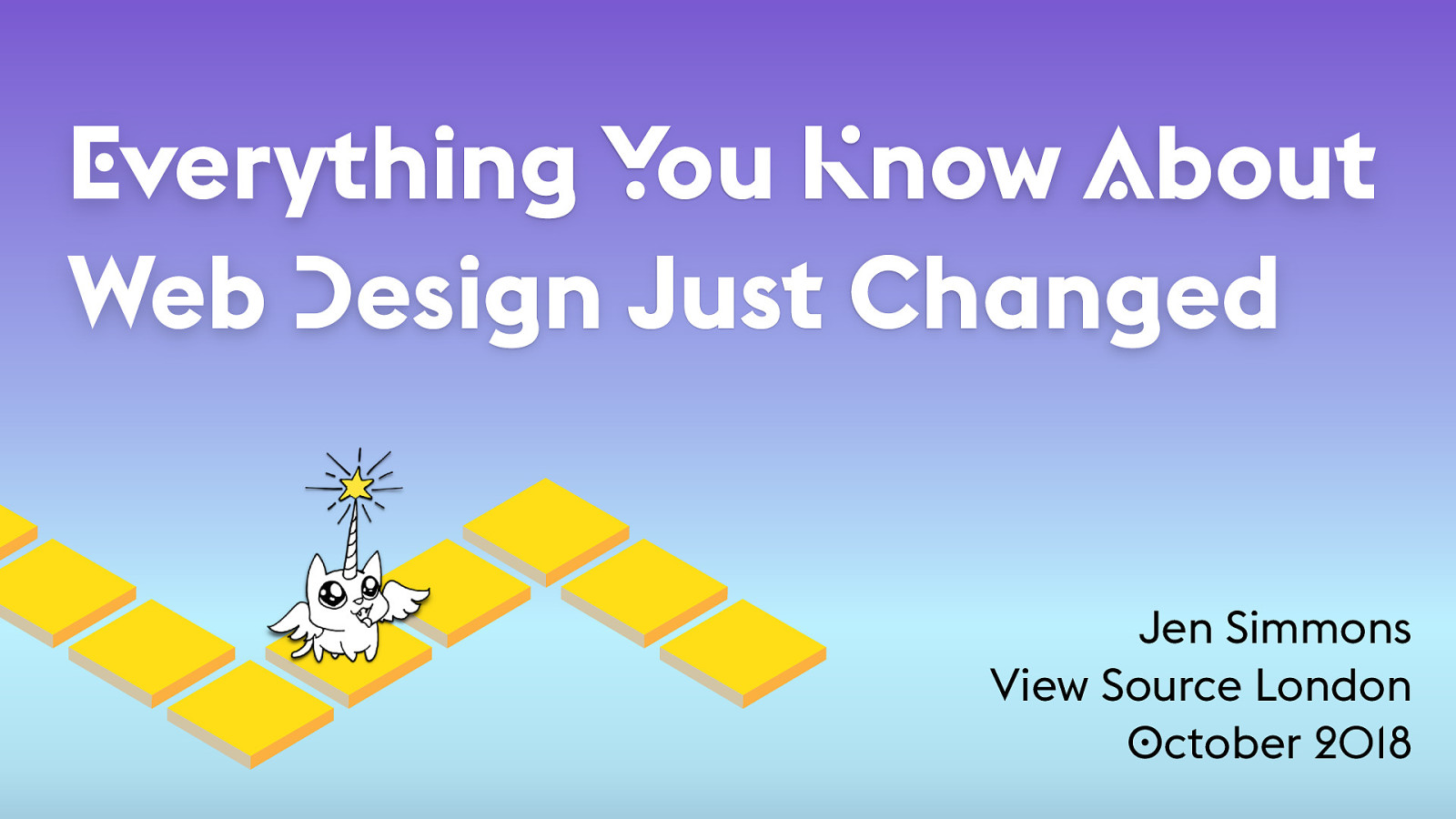 Everything You Know About Web Design Just Changed

Jen Simmons
View Source London
October 2018